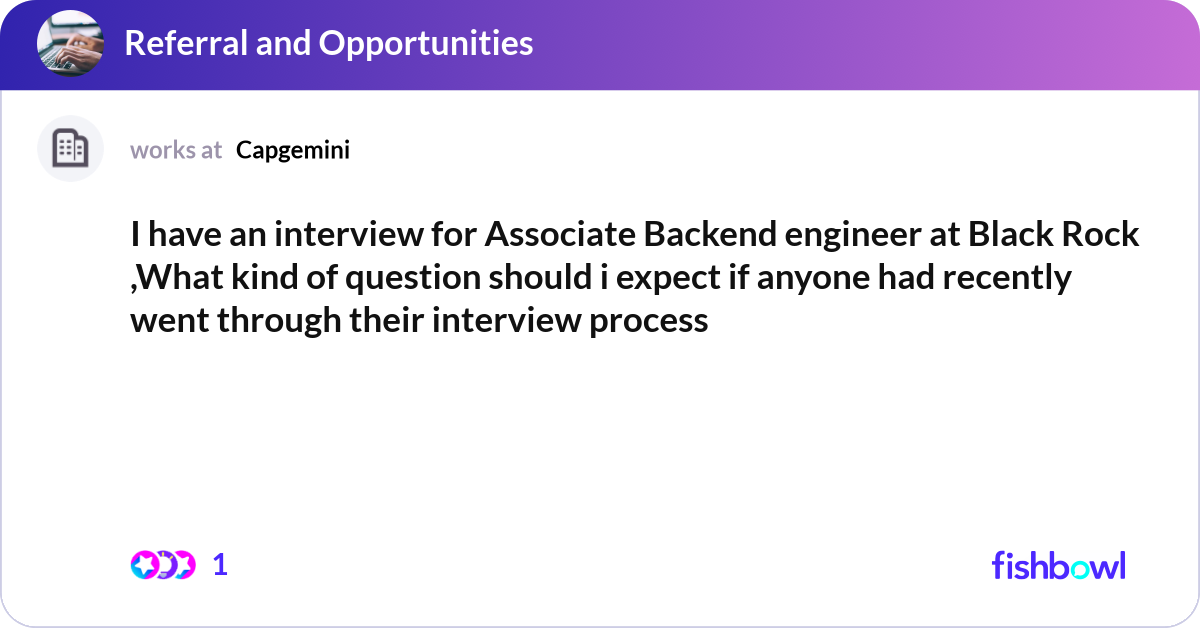 Referral and Opportunities

works at Capgemini

I have an interview for Associate Backend engineer at Black Rock ,What kind of question should i expect if anyone had recently went through their interview process

1

fishbowl